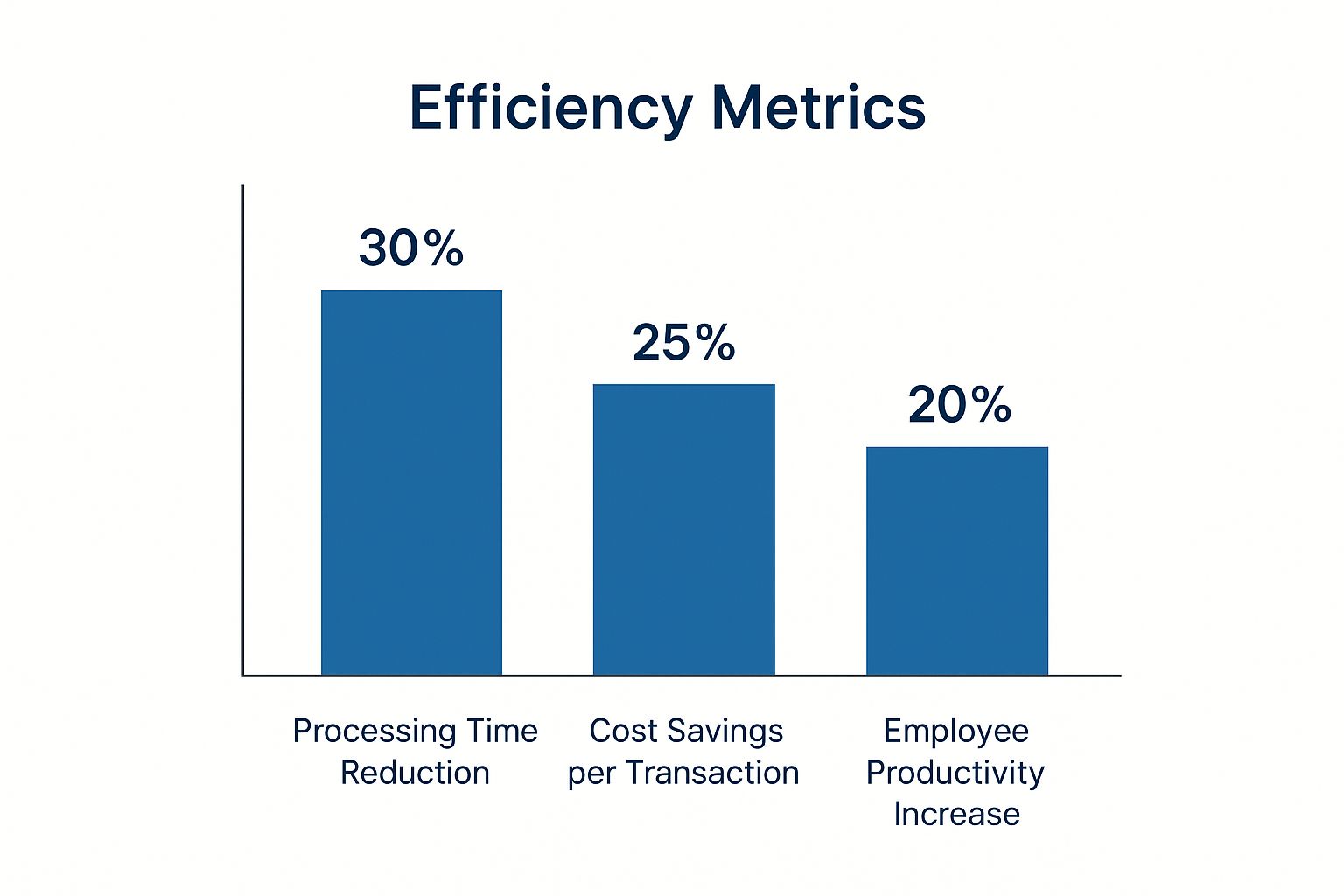 Efficiency Metrics

30%

25%

20%

Processing Time Reduction

Cost Savings per Transaction

Employee Productivity Increase